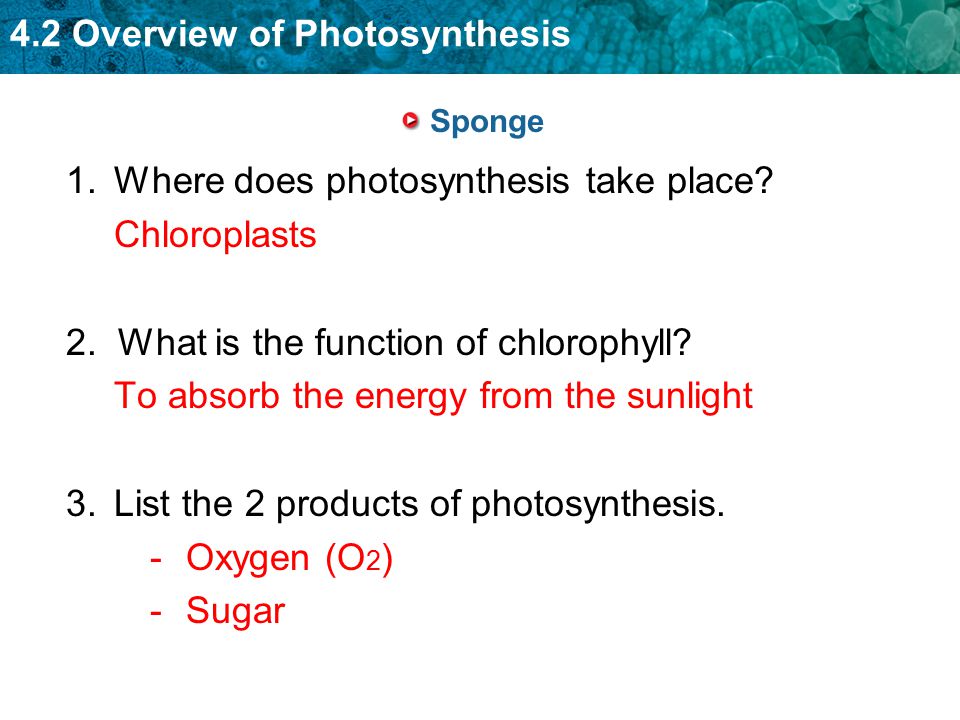 4.2 Overview of Photosynthesis

Sponge

1. Where does photosynthesis take place?
Chloroplasts

2. What is the function of chlorophyll?
To absorb the energy from the sunlight

3. List the 2 products of photosynthesis.
- Oxygen ($O_2$)
- Sugar